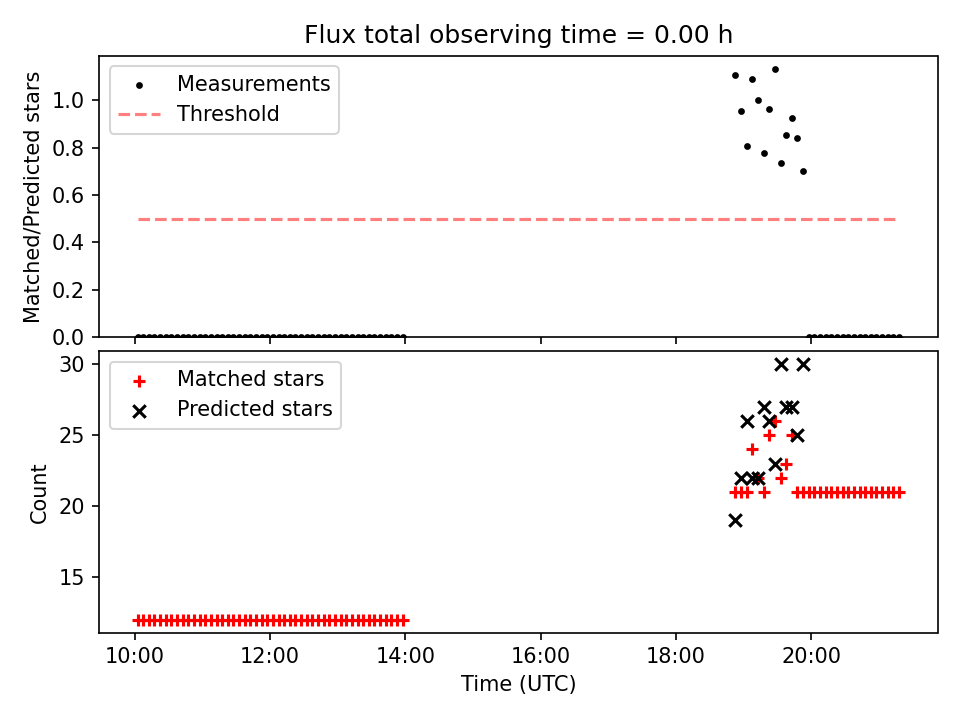 Flux total observing time = 0.00 h

Measurements
Threshold

Matched/Predicted stars

1.0
0.8
0.6
0.4
0.2
0.0

Matched stars
Predicted stars

Count

30
25
20
15

10:00
12:00
14:00
16:00
18:00
20:00

Time (UTC)